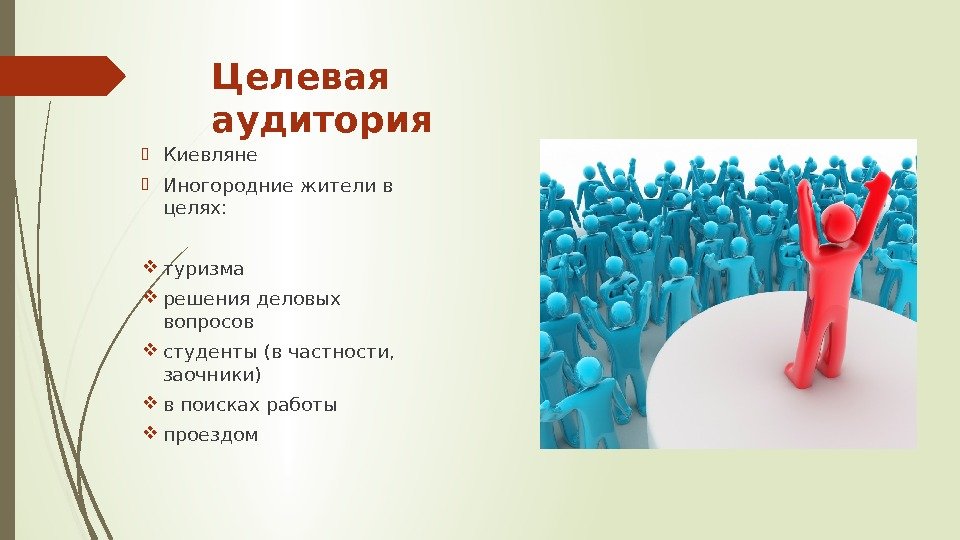 Целевая аудитория

Киевляне

Иногородние жители в целях:

туризма

решения деловых вопросов

студенты (в частности, заочники)

в поисках работы

проездом